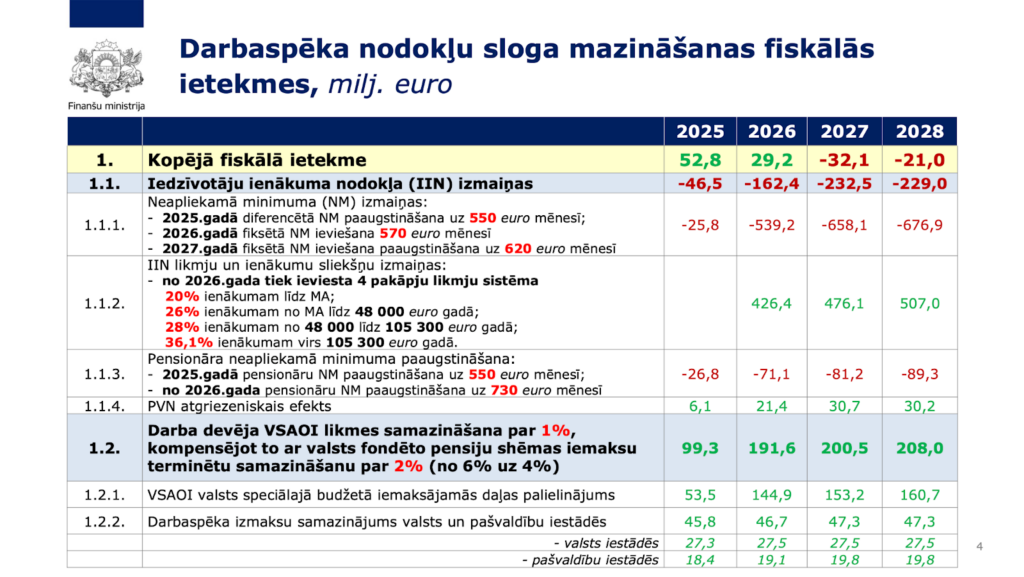 Finanšu ministrija

Darbaspēka nodokļu sloga mazināšanas fiskālās ietekmes, milj. euro

| | | 2025 | 2026 | 2027 | 2028 |
|---|---|---|---|---|---|
| 1. | Kopējā fiskālā ietekme | 52,8 | 29,2 | -32,1 | -21,0 |
| 1.1. | Iedzīvotāju ienākuma nodokļa (IIN) izmaiņas | -46,5 | -162,4 | -232,5 | -229,0 |
| 1.1.1. | Neapliekamā minimuma (NM) izmaiņas: - 2025.gadā diferencētā NM paaugstināšana uz 550 euro mēnesī; - 2026.gadā fiksētā NM ieviešana 570 euro mēnesī - 2027.gadā fiksētā NM ieviešana paaugstināšana uz 620 euro mēnesī | -25,8 | -539,2 | -658,1 | -676,9 |
| 1.1.2. | IIN likmju un ienākumu sliekšņu izmaiņas: - no 2026.gada tiek ieviesta 4 pakāpju likmju sistēma 20% ienākumam līdz MA; 26% ienākumam no MA līdz 48 000 euro gadā; 28% ienākumam no 48 000 līdz 105 300 euro gadā; 36,1% ienākumam virs 105 300 euro gadā. | | 426,4 | 476,1 | 507,0 |
| 1.1.3. | Pensionāra neapliekamā minimuma paaugstināšana: - 2025.gadā pensionāru NM paaugstināšana uz 550 euro mēnesī; - no 2026.gada pensionāru NM paaugstināšana uz 730 euro mēnesī | -26,8 | -71,1 | -81,2 | -89,3 |
| 1.1.4. | PVN atgriezeniskais efekts | 6,1 | 21,4 | 30,7 | 30,2 |
| 1.2. | Darba devēja VSAOI likmes samazināšana par 1%, kompensējot to ar valsts fondēto pensiju shēmas iemaksu terminētu samazināšanu par 2% (no 6% uz 4%) | 99,3 | 191,6 | 200,5 | 208,0 |
| 1.2.1. | VSAOI valsts speciālajā budžetā iemaksājamās daļas palielinājums | 53,5 | 144,9 | 153,2 | 160,7 |
| 1.2.2. | Darbaspēka izmaksu samazinājums valsts un pašvaldību iestādēs | 45,8 | 46,7 | 47,3 | 47,3 |
| | - valsts iestādēs | 27,3 | 27,5 | 27,5 | 27,5 |
| | - pašvaldību iestādēs | 18,4 | 19,1 | 19,8 | 19,8 |

4